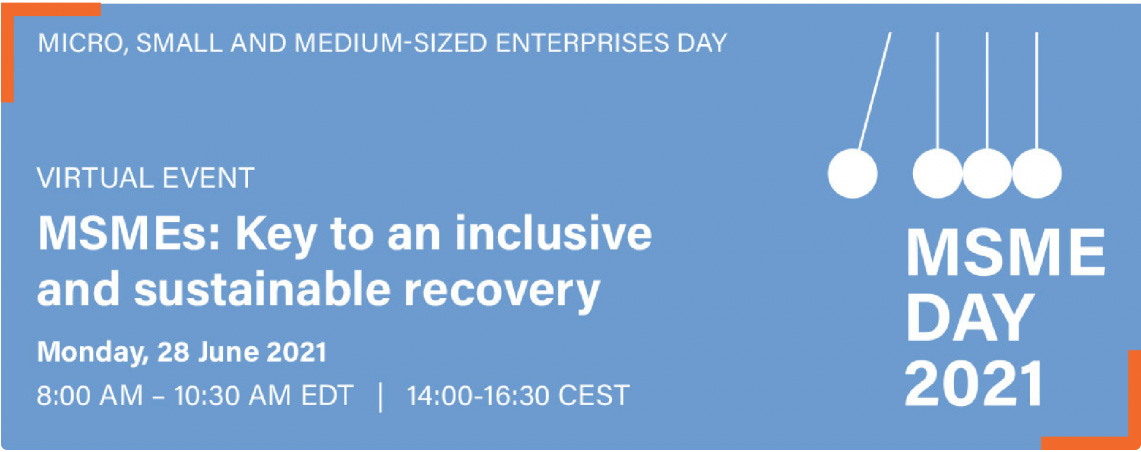 MICRO, SMALL AND MEDIUM-SIZED ENTERPRISES DAY

VIRTUAL EVENT

MSMEs: Key to an inclusive and sustainable recovery

Monday, 28 June 2021

8:00 AM – 10:30 AM EDT | 14:00-16:30 CEST

MSME DAY 2021